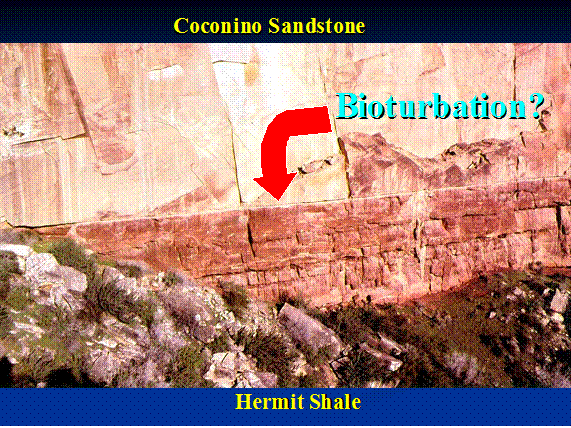 Coconino Sandstone

Bioturbation?

Hermit Shale